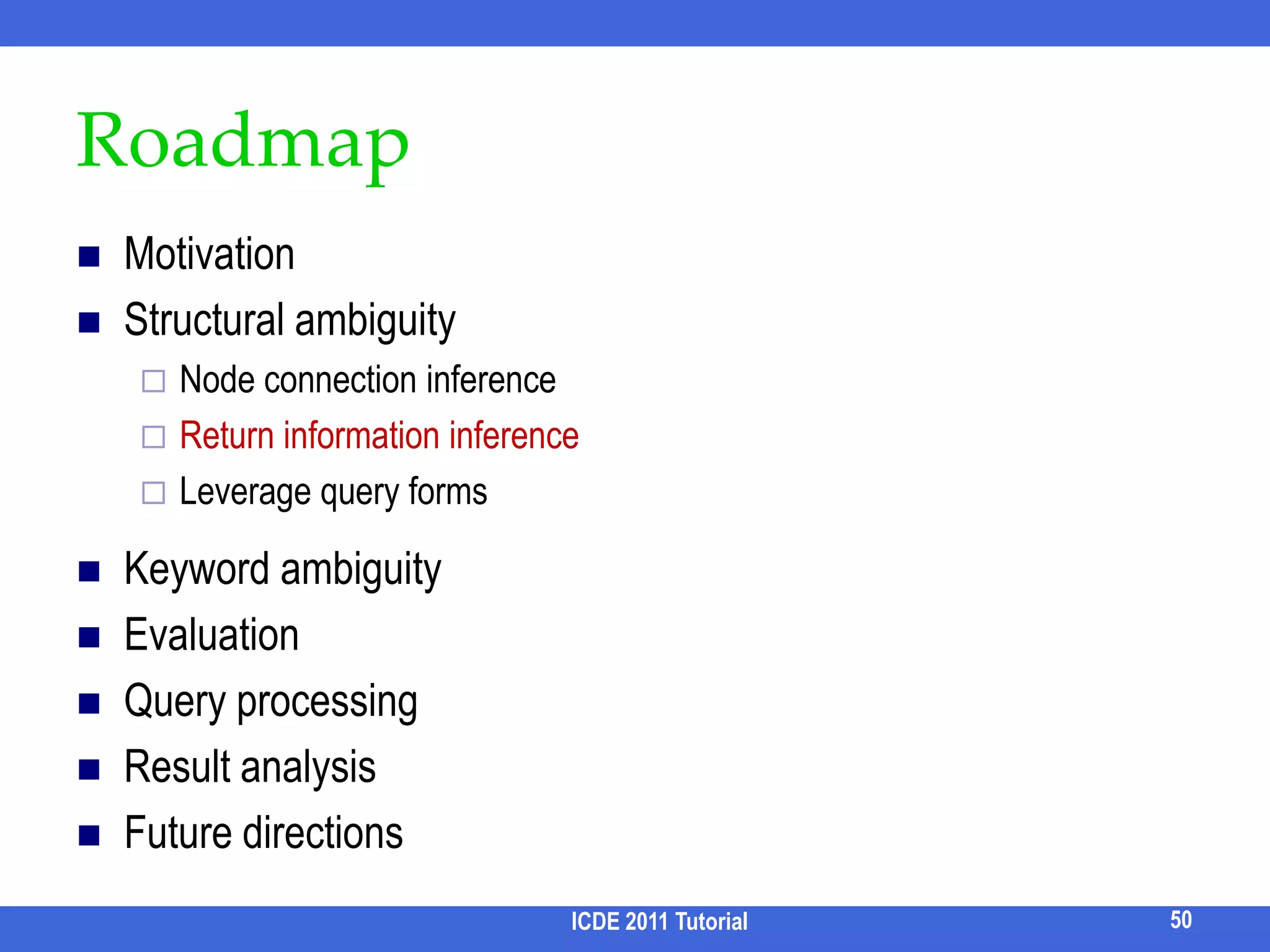 Roadmap

- Motivation
- Structural ambiguity
  - Node connection inference
  - Return information inference
  - Leverage query forms
- Keyword ambiguity
- Evaluation
- Query processing
- Result analysis
- Future directions

ICDE 2011 Tutorial

50